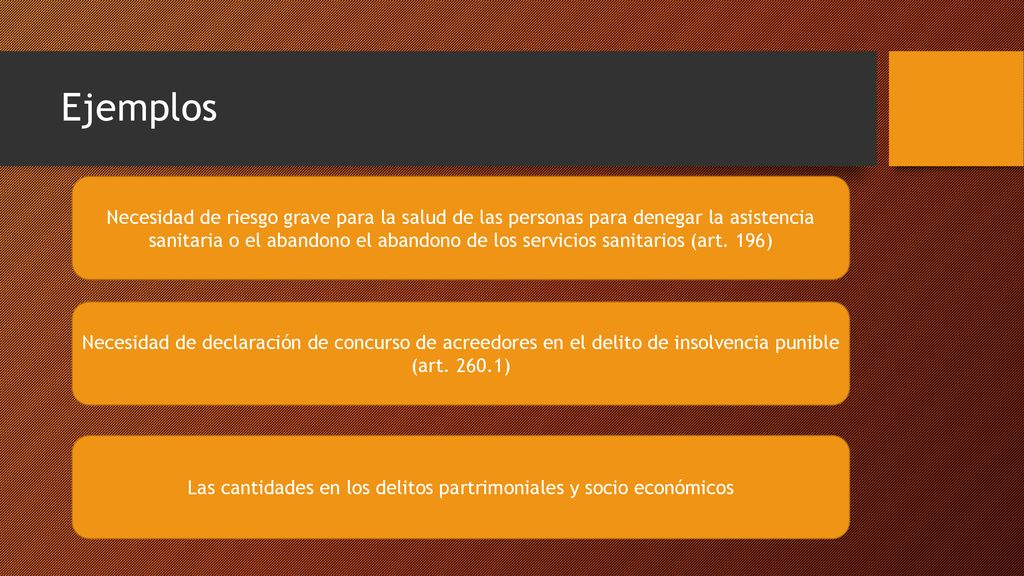 Ejemplos

Necesidad de riesgo grave para la salud de las personas para denegar la asistencia sanitaria o el abandono el abandono de los servicios sanitarios (art. 196)

Necesidad de declaración de concurso de acreedores en el delito de insolvencia punible (art. 260.1)

Las cantidades en los delitos partrimoniales y socio económicos